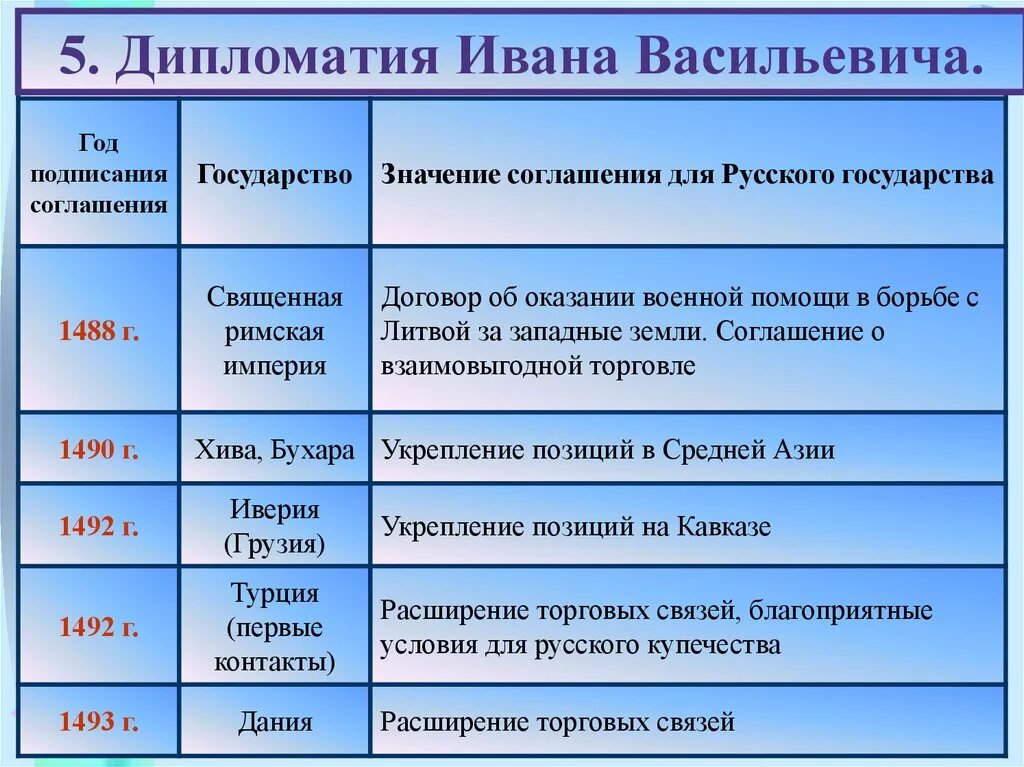 5. Дипломатия Ивана Васильевича.

| Год подписания соглашения | Государство | Значение соглашения для Русского государства |
|---|---|---|
| 1488 г. | Священная римская империя | Договор об оказании военной помощи в борьбе с Литвой за западные земли. Соглашение о взаимовыгодной торговле |
| 1490 г. | Хива, Бухара | Укрепление позиций в Средней Азии |
| 1492 г. | Иверия (Грузия) | Укрепление позиций на Кавказе |
| 1492 г. | Турция (первые контакты) | Расширение торговых связей, благоприятные условия для русского купечества |
| 1493 г. | Дания | Расширение торговых связей |